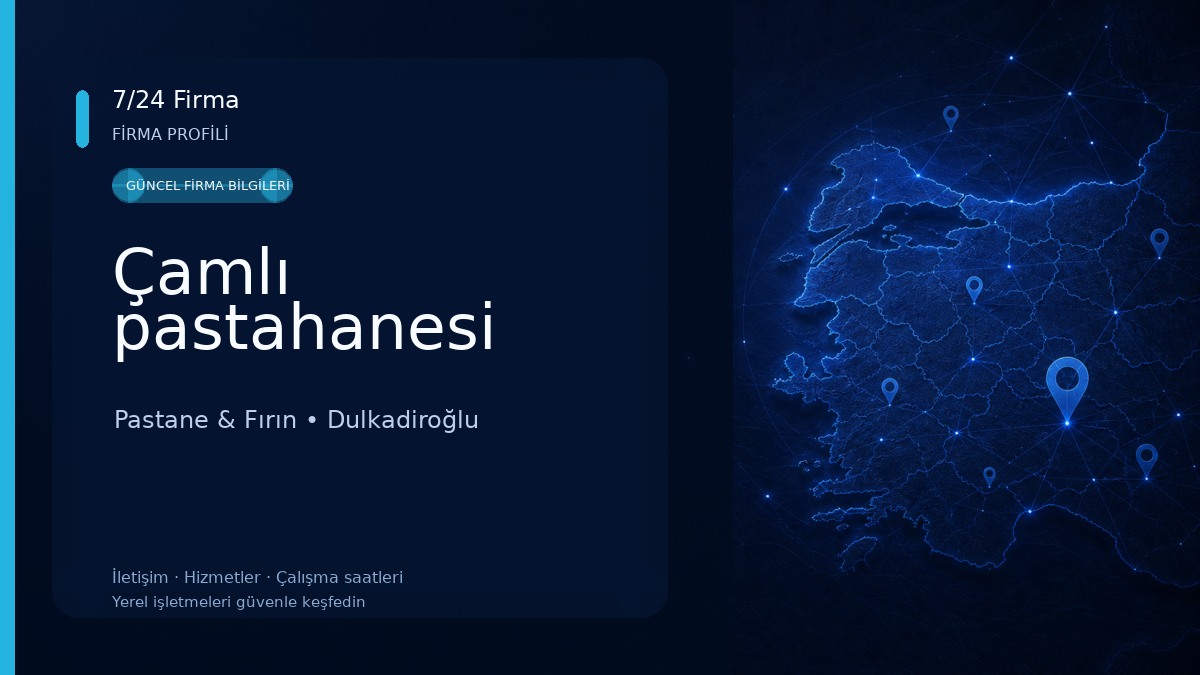 7/24 Firma
FİRMA PROFİLİ

GÜNCEL FİRMA BİLGİLERİ

Çamlı pastahanesi

Pastane & Fırın • Dulkadiroğlu

İletişim · Hizmetler · Çalışma saatleri
Yerel işletmeleri güvenle keşfedin